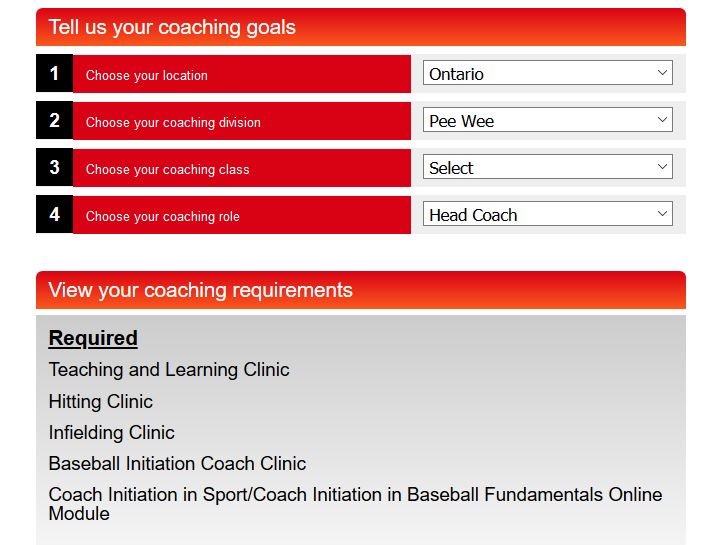 Tell us your coaching goals

1 Choose your location

Ontario

2 Choose your coaching division

Pee Wee

3 Choose your coaching class

Select

4 Choose your coaching role

Head Coach

View your coaching requirements

Required

Teaching and Learning Clinic

Hitting Clinic

Infielding Clinic

Baseball Initiation Coach Clinic

Coach Initiation in Sport/Coach Initiation in Baseball Fundamentals Online Module